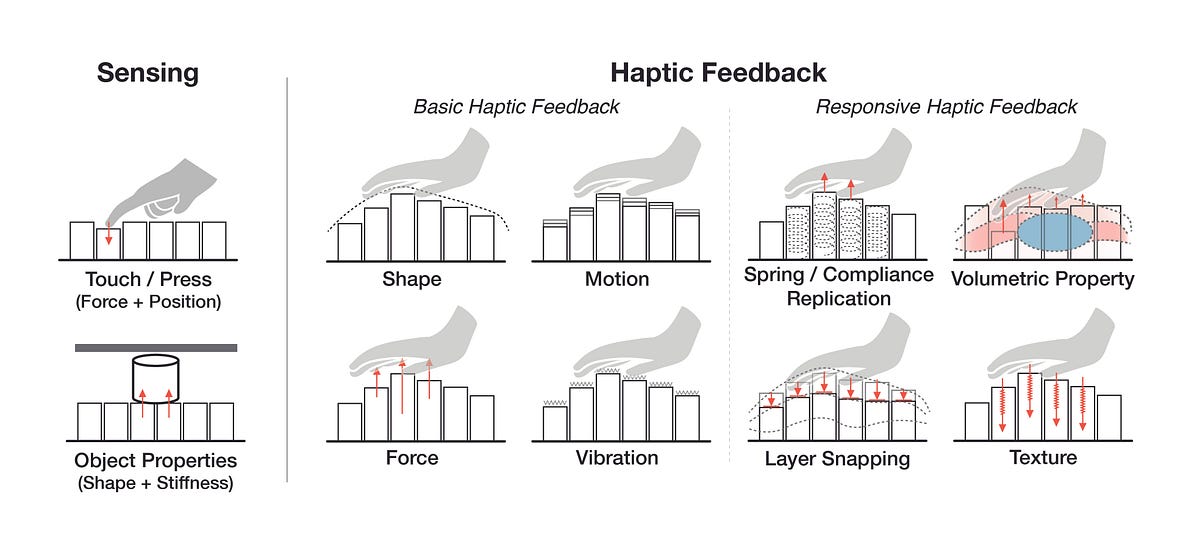 Sensing

Touch / Press
(Force + Position)

Object Properties
(Shape + Stiffness)

Haptic Feedback

Basic Haptic Feedback

Shape

Motion

Force

Vibration

Responsive Haptic Feedback

Spring / Compliance Replication

Volumetric Property

Layer Snapping

Texture